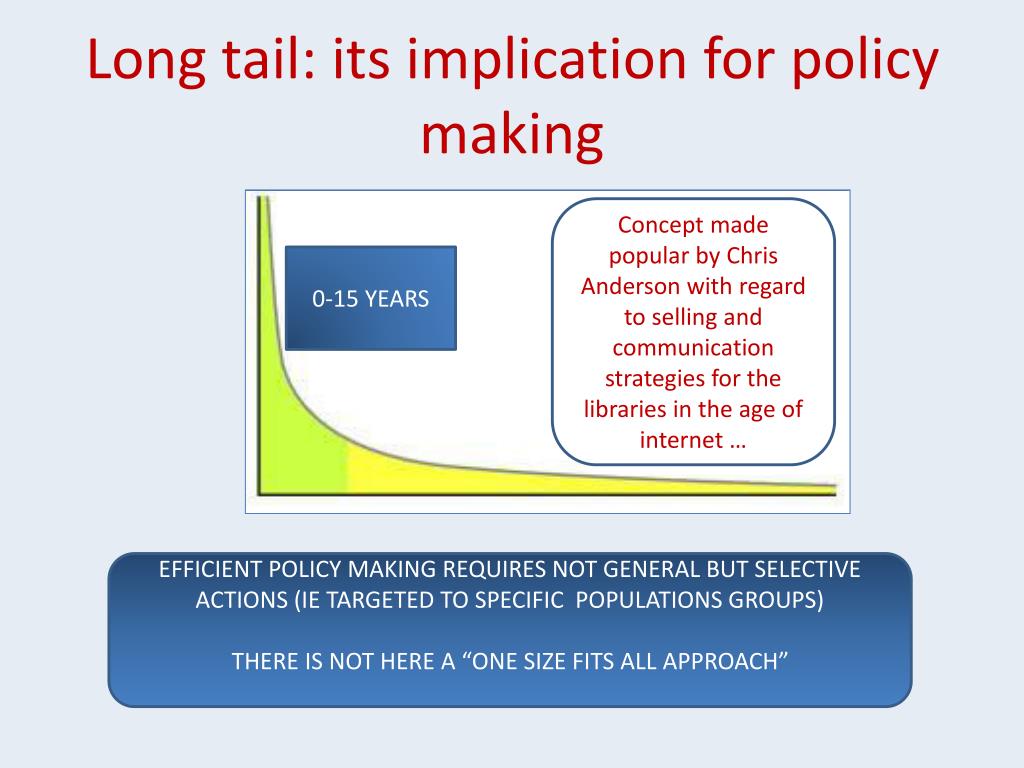 Long tail: its implication for policy making

0-15 YEARS

Concept made popular by Chris Anderson with regard to selling and communication strategies for the libraries in the age of internet …

EFFICIENT POLICY MAKING REQUIRES NOT GENERAL BUT SELECTIVE ACTIONS (IE TARGETED TO SPECIFIC POPULATIONS GROUPS)

THERE IS NOT HERE A “ONE SIZE FITS ALL APPROACH”